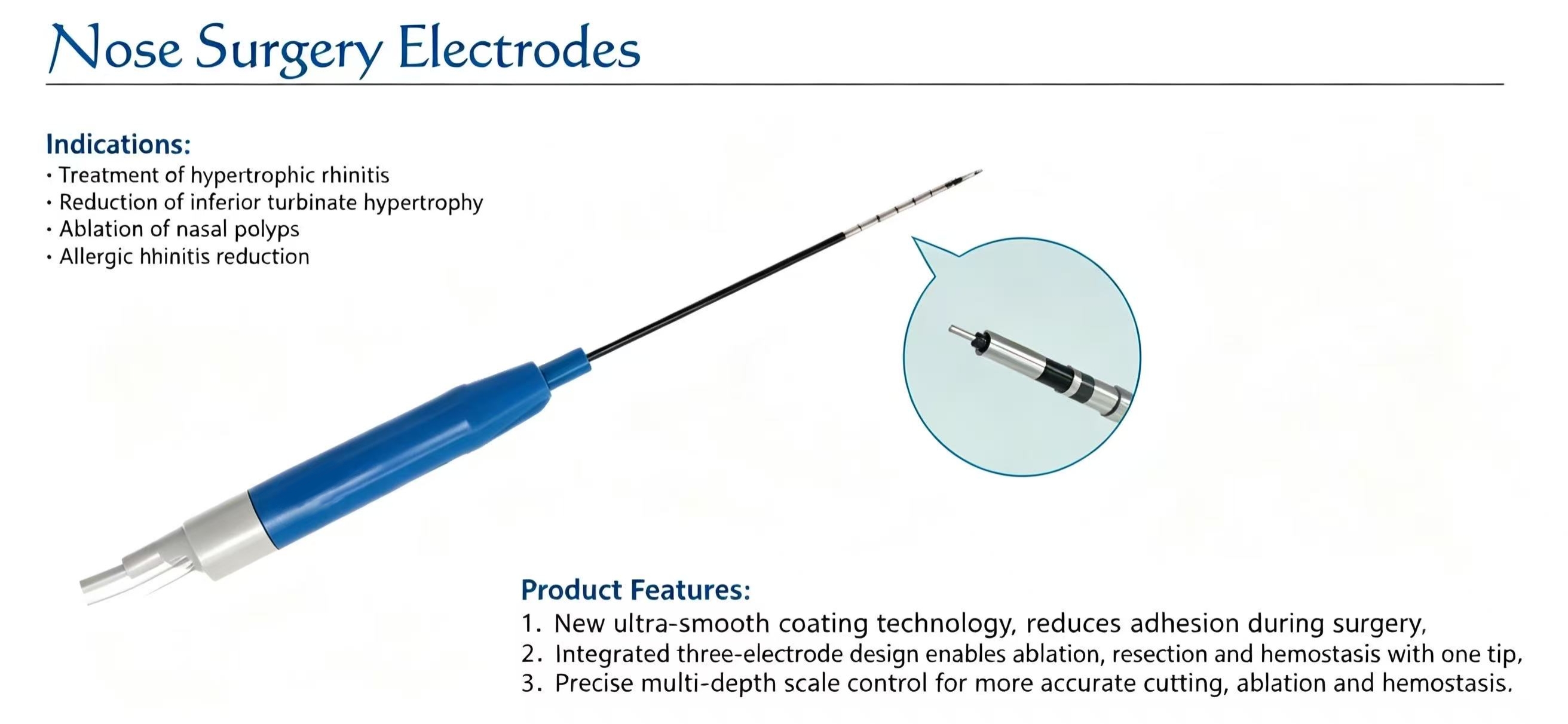 Nose Surgery Electrodes

Indications:
• Treatment of hypertrophic rhinitis
• Reduction of inferior turbinate hypertrophy
• Ablation of nasal polyps
• Allergic hhinitis reduction

Product Features:
1. New ultra-smooth coating technology, reduces adhesion during surgery,
2. Integrated three-electrode design enables ablation, resection and hemostasis with one tip,
3. Precise multi-depth scale control for more accurate cutting, ablation and hemostasis.